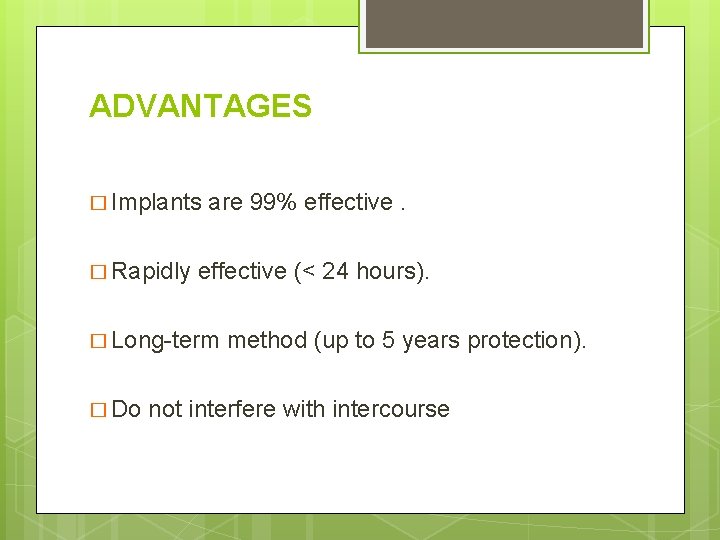 ADVANTAGES

□ Implants are 99% effective .

□ Rapidly effective (< 24 hours).

□ Long-term method (up to 5 years protection).

□ Do not interfere with intercourse